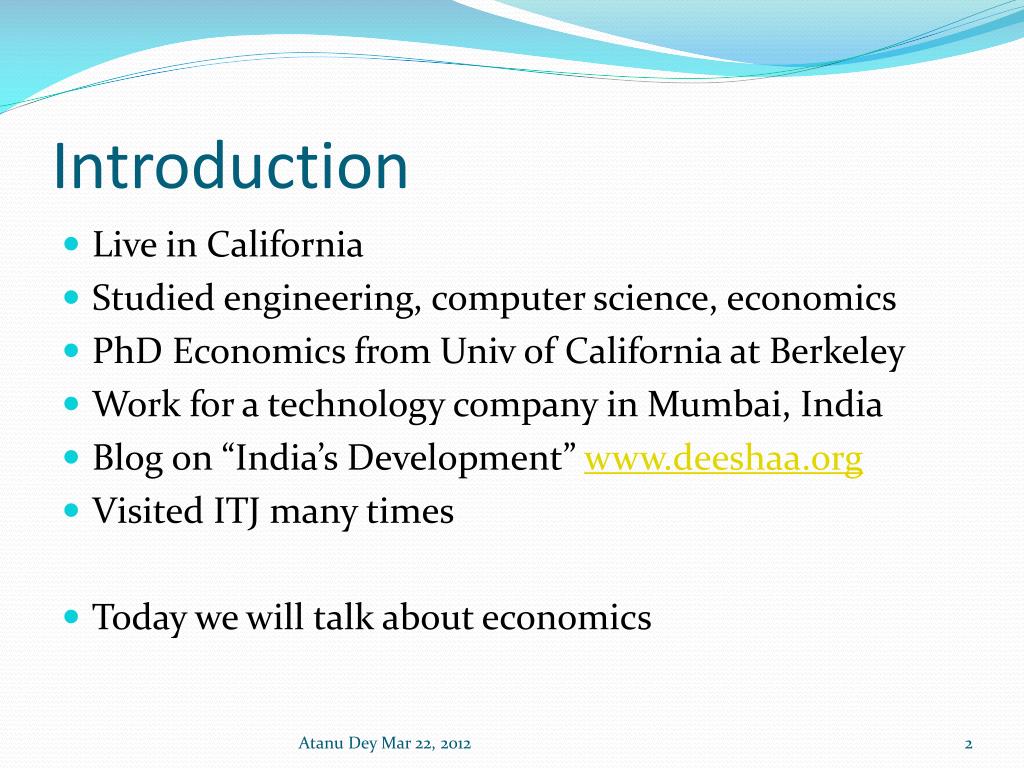 Introduction

- Live in California
- Studied engineering, computer science, economics
- PhD Economics from Univ of California at Berkeley
- Work for a technology company in Mumbai, India
- Blog on “India’s Development” www.deeshaa.org
- Visited ITJ many times

- Today we will talk about economics

Atanu Dey Mar 22, 2012

2